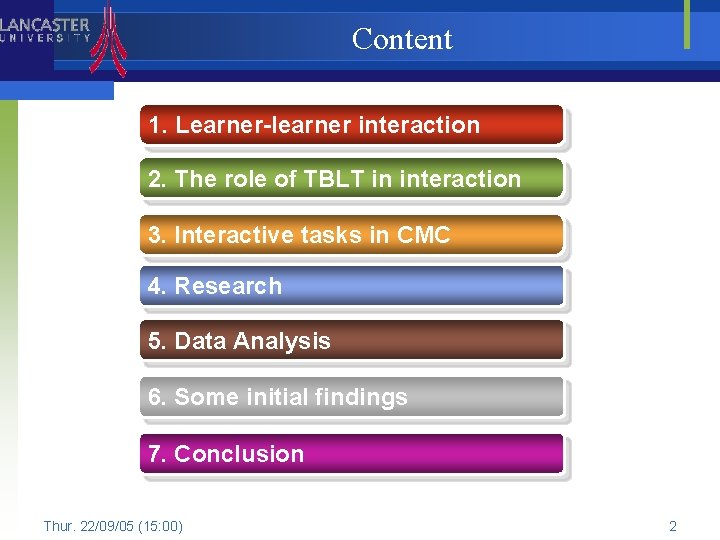 LANCASTER UNIVERSITY

Content

1. Learner-learner interaction

2. The role of TBLT in interaction

3. Interactive tasks in CMC

4. Research

5. Data Analysis

6. Some initial findings

7. Conclusion

Thur. 22/09/05 (15:00)

2